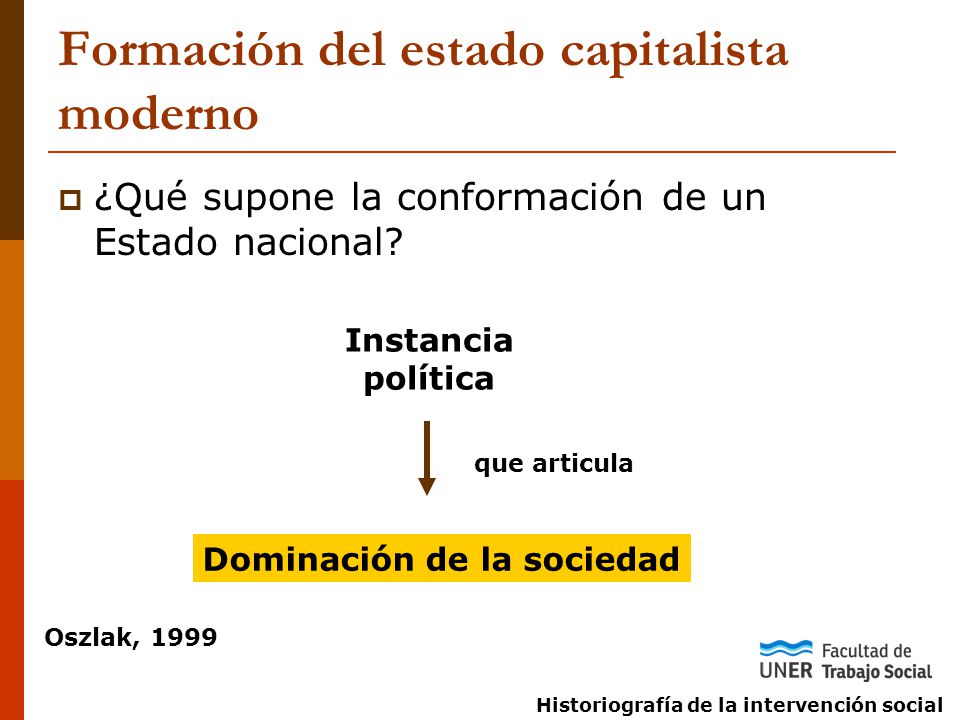 Formación del estado capitalista moderno

¿Qué supone la conformación de un Estado nacional?

Instancia política

que articula

Dominación de la sociedad

Oszlak, 1999

UNER Facultad de Trabajo Social

Historiografía de la intervención social